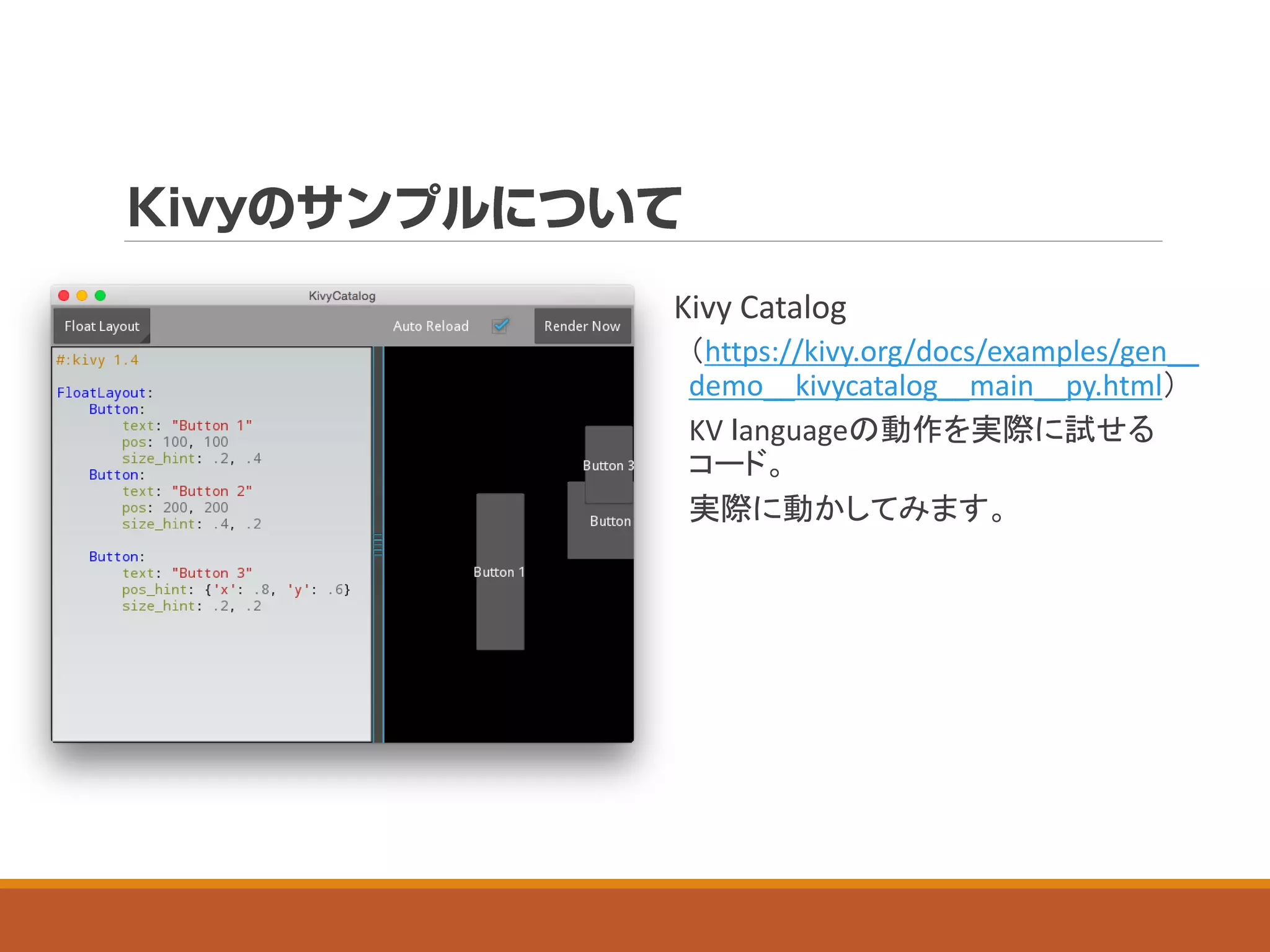 Kivyのサンプルについて

KivyCatalog

Float Layout

Auto Reload

Render Now

#:kivy 1.4

FloatLayout:
    Button:
        text: "Button 1"
        pos: 100, 100
        size_hint: .2, .4
    Button:
        text: "Button 2"
        pos: 200, 200
        size_hint: .4, .2

    Button:
        text: "Button 3"
        pos_hint: {'x': .8, 'y': .6}
        size_hint: .2, .2

Button 3

Button

Button 1

Kivy Catalog
(https://kivy.org/docs/examples/gen__demo__kivycatalog__main__py.html)

KV languageの動作を実際に試せるコード。

実際に動かしてみます。